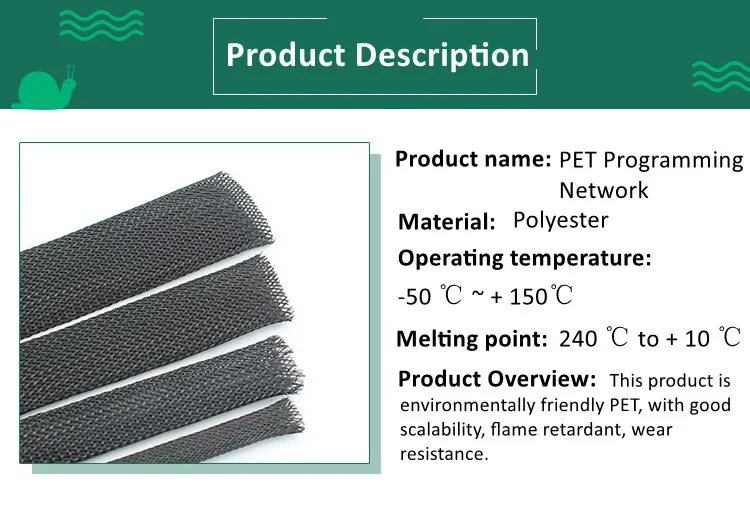 Product Description

Product name: PET Programming Network

Material: Polyester

Operating temperature:

-50 ℃ ~ + 150℃

Melting point: 240 ℃ to + 10 ℃

Product Overview: This product is environmentally friendly PET, with good scalability, flame retardant, wear resistance.